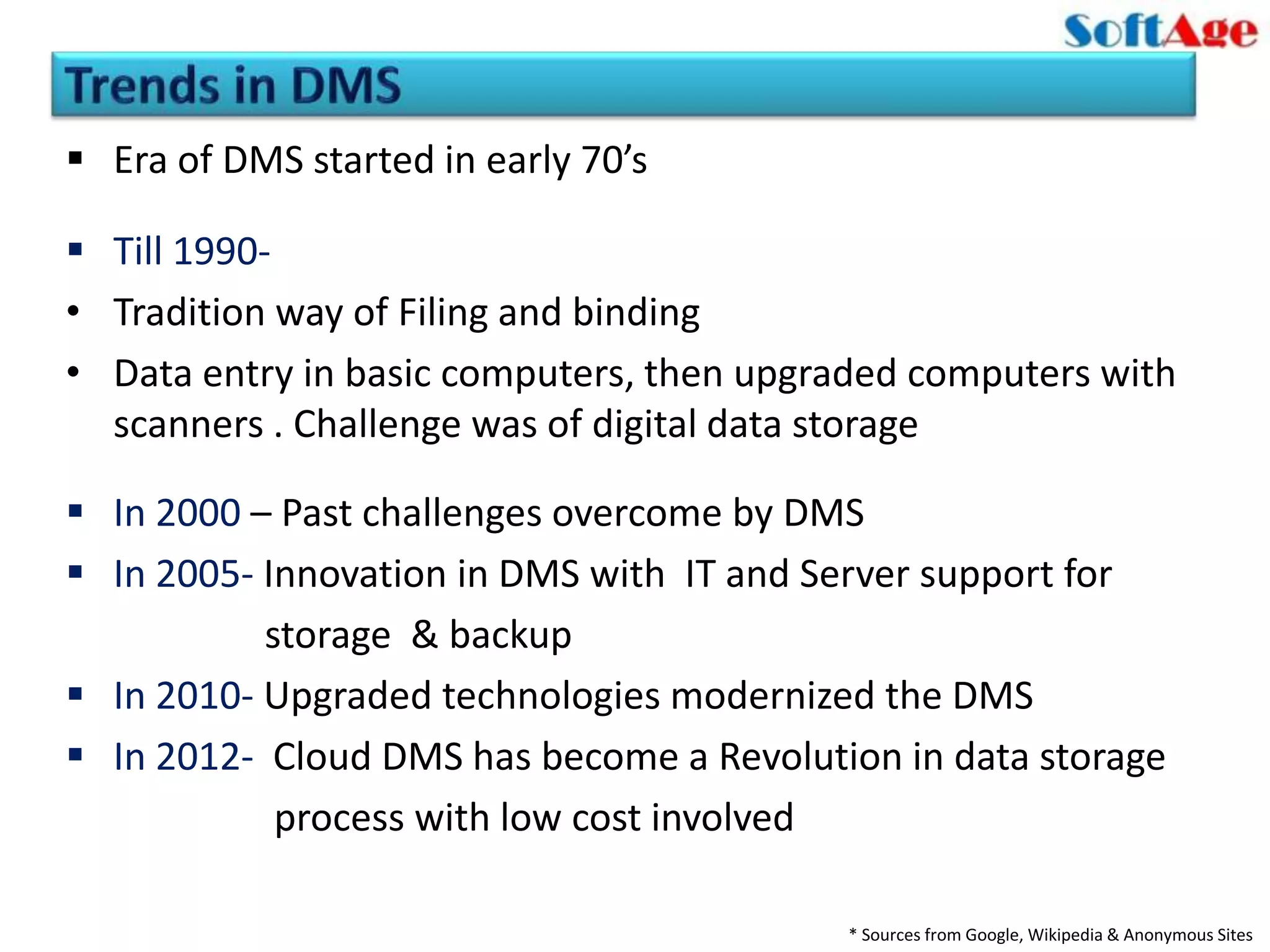 SoftAge

Trends in DMS

▪ Era of DMS started in early 70’s

▪ Till 1990-

• Tradition way of Filing and binding

• Data entry in basic computers, then upgraded computers with scanners . Challenge was of digital data storage

▪ In 2000 – Past challenges overcome by DMS

▪ In 2005- Innovation in DMS with IT and Server support for storage & backup

▪ In 2010- Upgraded technologies modernized the DMS

▪ In 2012- Cloud DMS has become a Revolution in data storage process with low cost involved

* Sources from Google, Wikipedia & Anonymous Sites